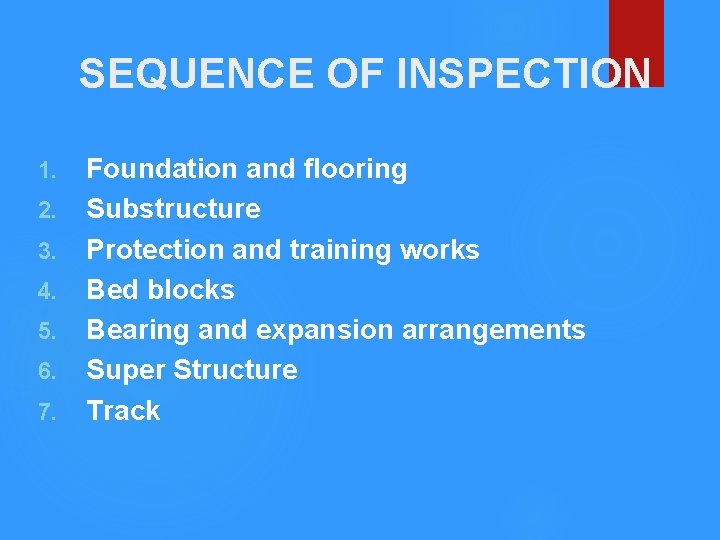 SEQUENCE OF INSPECTION

1. Foundation and flooring
2. Substructure
3. Protection and training works
4. Bed blocks
5. Bearing and expansion arrangements
6. Super Structure
7. Track